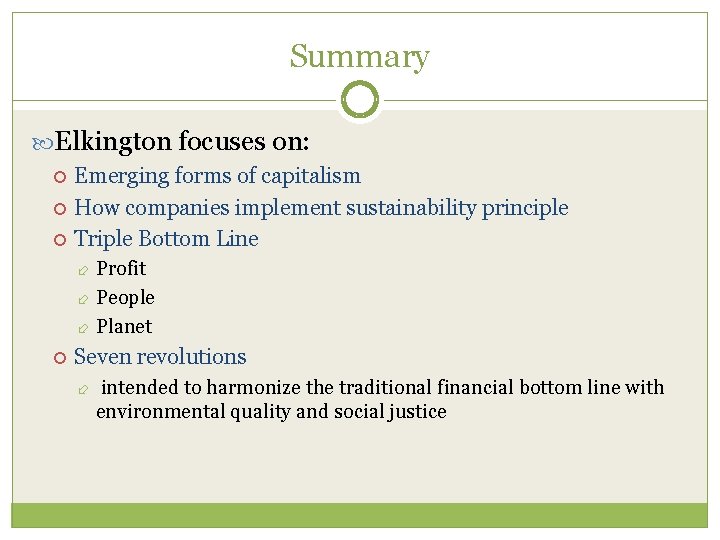 Summary

Elkington focuses on:

Emerging forms of capitalism

How companies implement sustainability principle

Triple Bottom Line

Profit

People

Planet

Seven revolutions

intended to harmonize the traditional financial bottom line with environmental quality and social justice